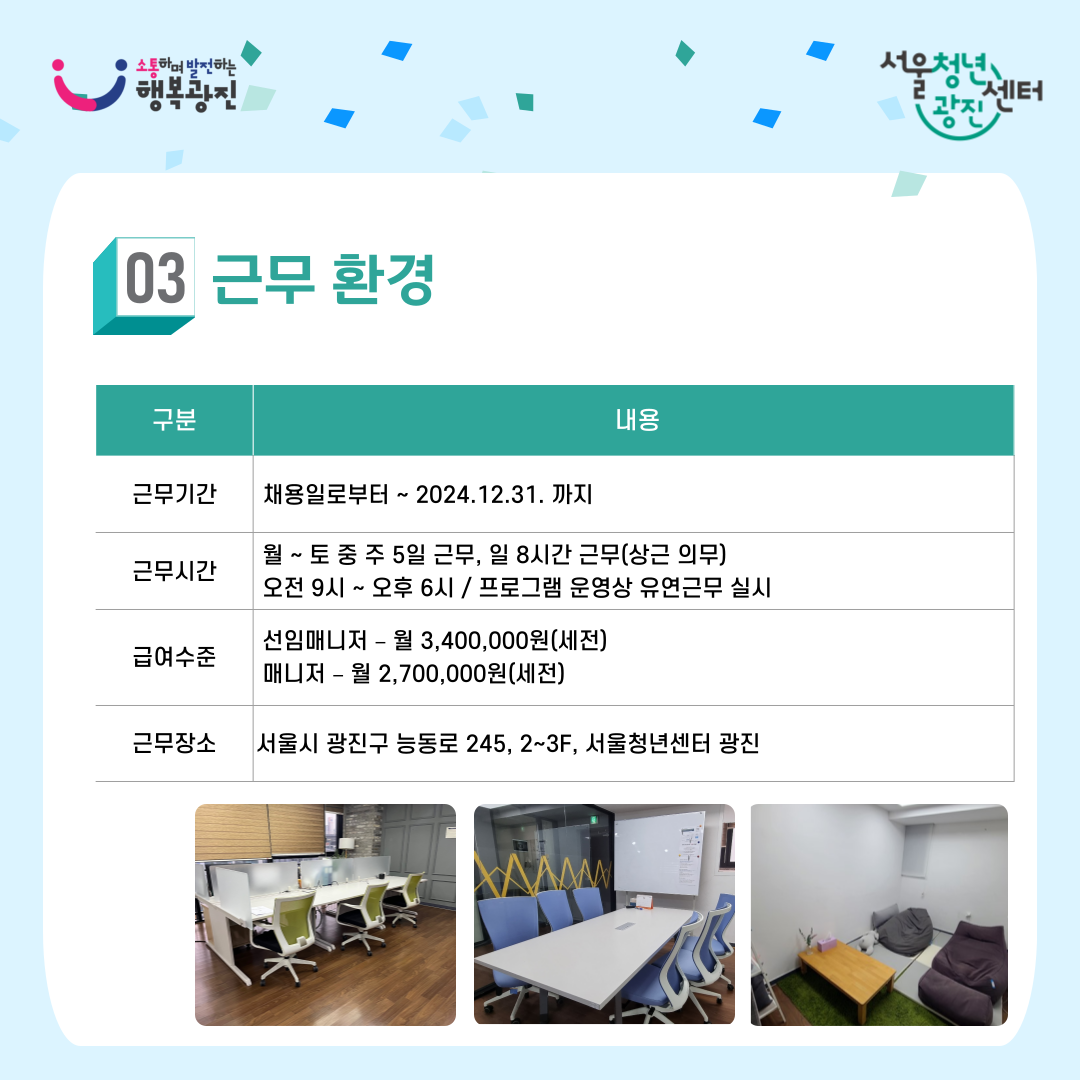 소통하며 발전하는 행복광진

서울청년센터 광진

03 근무 환경

| 구분 | 내용 |
|---|---|
| 근무기간 | 채용일로부터 ~ 2024.12.31. 까지 |
| 근무시간 | 월 ~ 토 중 주 5일 근무, 일 8시간 근무(상근 의무) 오전 9시 ~ 오후 6시 / 프로그램 운영상 유연근무 실시 |
| 급여수준 | 선임매니저 – 월 3,400,000원(세전) 매니저 – 월 2,700,000원(세전) |
| 근무장소 | 서울시 광진구 능동로 245, 2~3F, 서울청년센터 광진 |